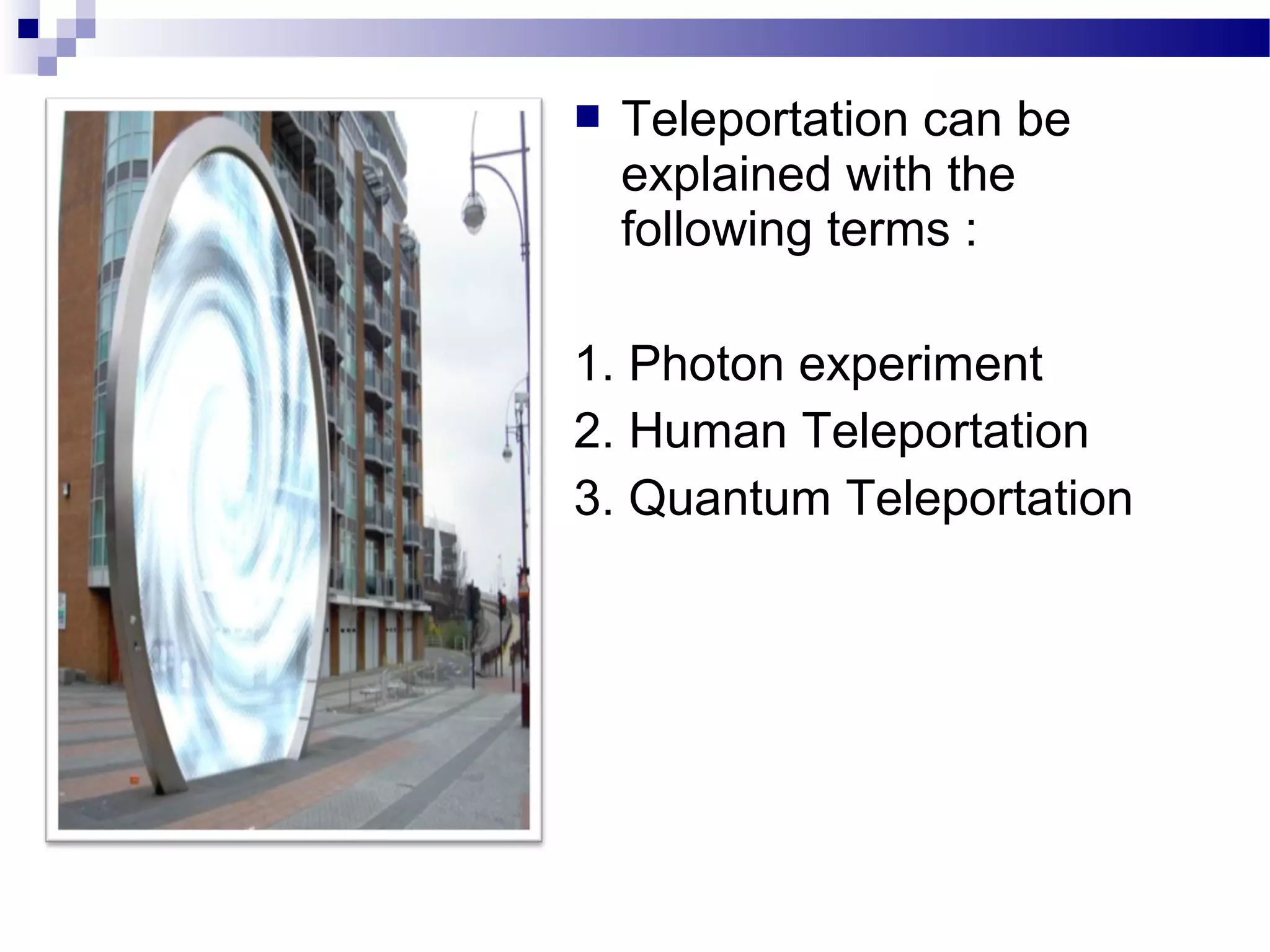 Teleportation can be explained with the following terms :

1. Photon experiment
2. Human Teleportation
3. Quantum Teleportation